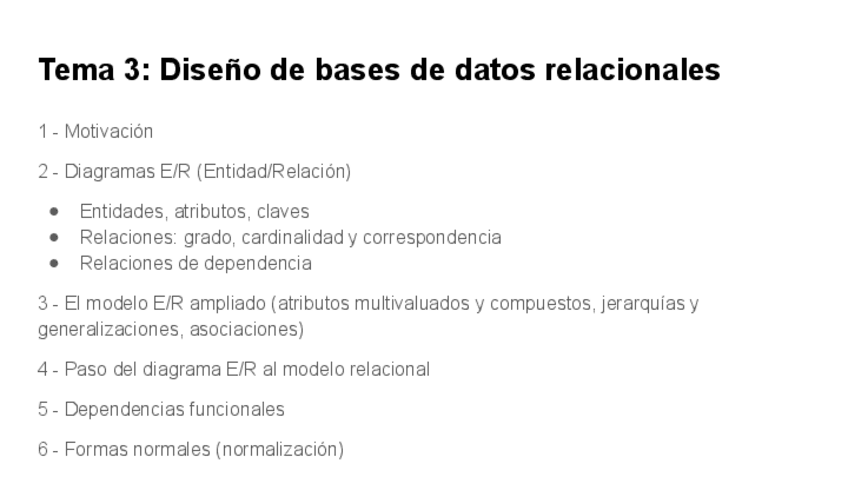 Tema 3: Diseño de bases de datos relacionales

1 - Motivación

2 - Diagramas E/R (Entidad/Relación)

- Entidades, atributos, claves
- Relaciones: grado, cardinalidad y correspondencia
- Relaciones de dependencia

3 - El modelo E/R ampliado (atributos multivaluados y compuestos, jerarquías y generalizaciones, asociaciones)

4 - Paso del diagrama E/R al modelo relacional

5 - Dependencias funcionales

6 - Formas normales (normalización)